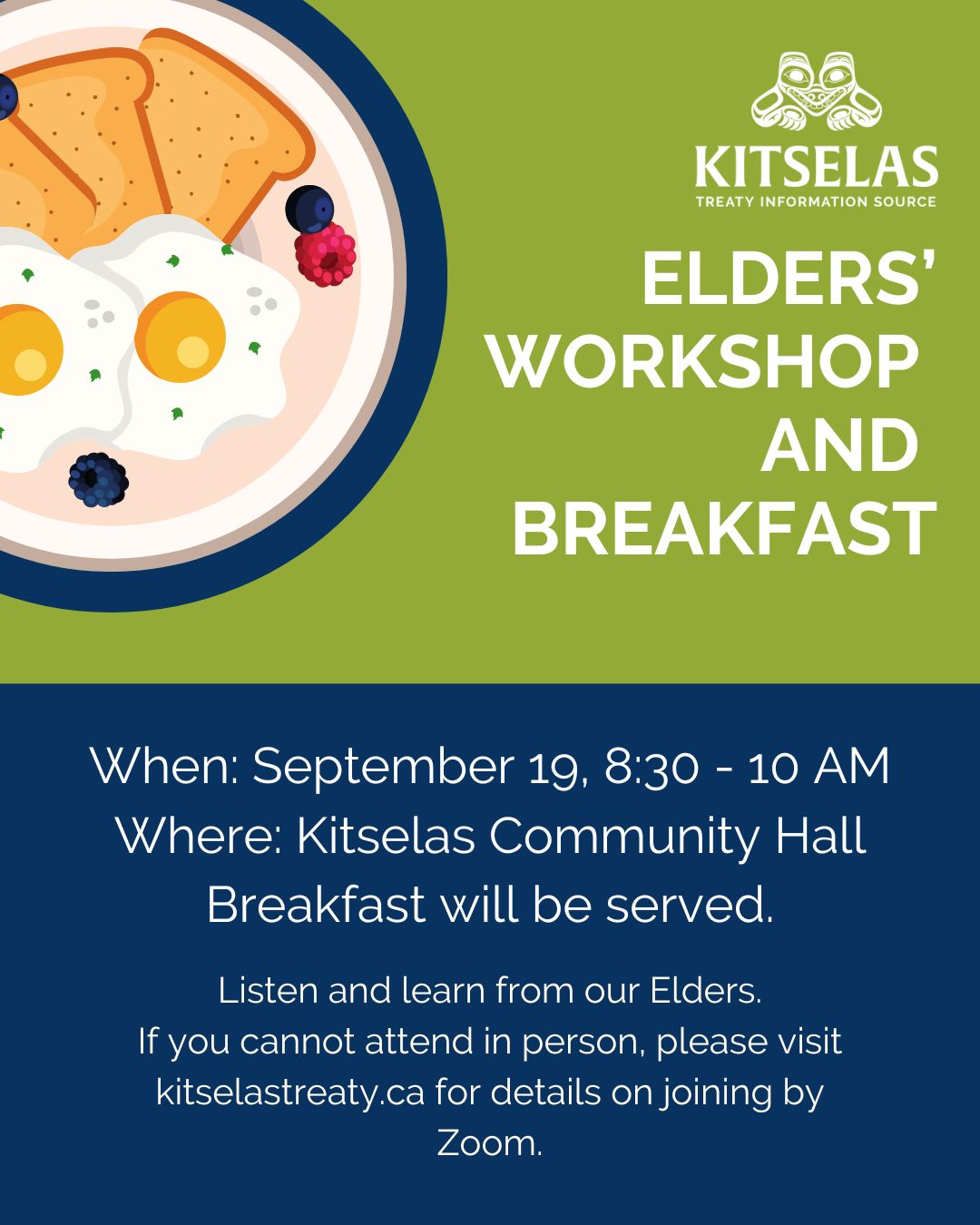 KITSELAS
TREATY INFORMATION SOURCE

ELDERS' WORKSHOP AND BREAKFAST

When: September 19, 8:30 - 10 AM
Where: Kitselas Community Hall
Breakfast will be served.

Listen and learn from our Elders.
If you cannot attend in person, please visit kitselastreaty.ca for details on joining by Zoom.